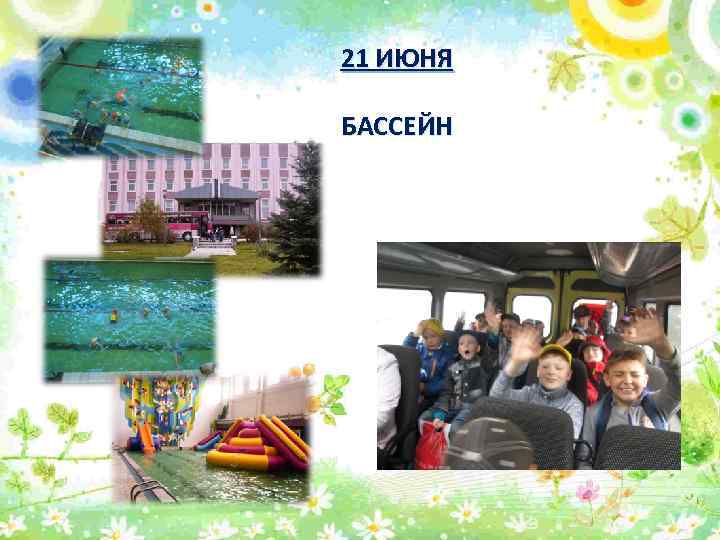 21 ИЮНЯ

БАССЕЙН